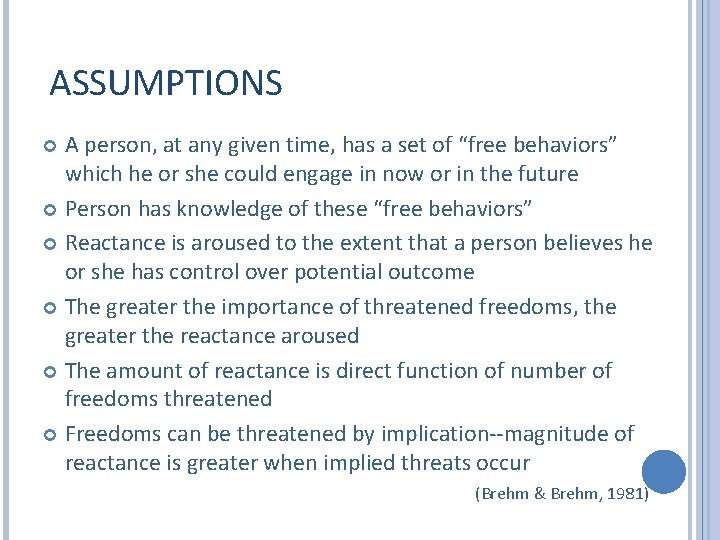 ASSUMPTIONS

A person, at any given time, has a set of “free behaviors” which he or she could engage in now or in the future

Person has knowledge of these “free behaviors”

Reactance is aroused to the extent that a person believes he or she has control over potential outcome

The greater the importance of threatened freedoms, the greater the reactance aroused

The amount of reactance is direct function of number of freedoms threatened

Freedoms can be threatened by implication--magnitude of reactance is greater when implied threats occur

(Brehm & Brehm, 1981)